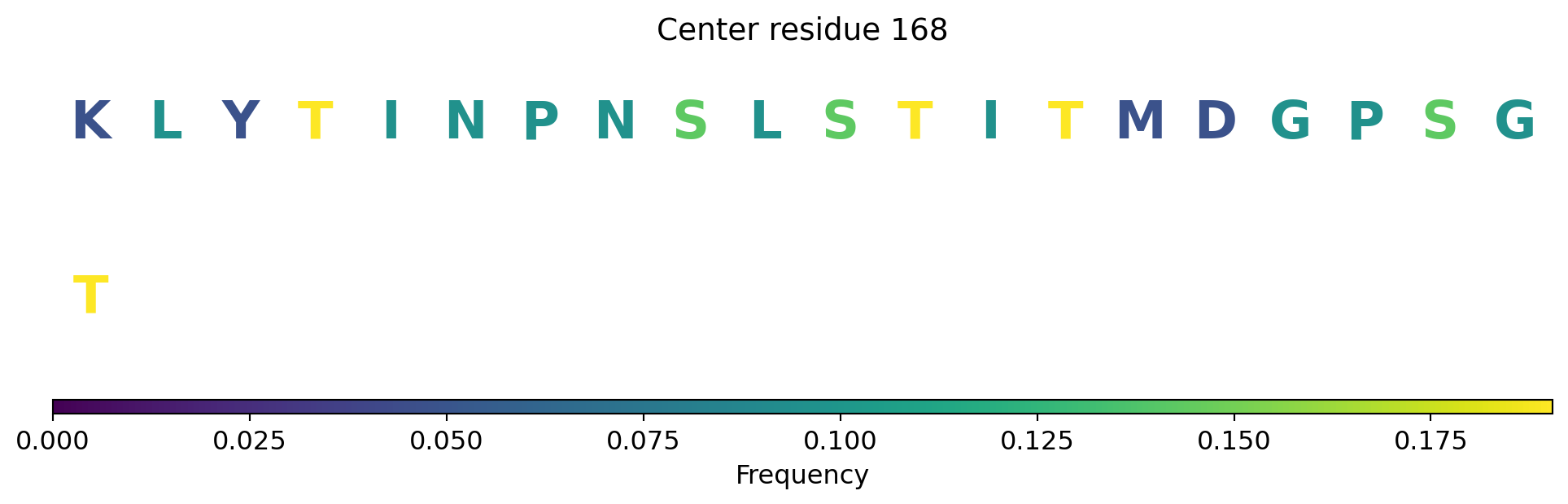 Center residue 168

K L Y T I N P N S L S T I T M D G P S G

T

0.000 0.025 0.050 0.075 0.100 0.125 0.150 0.175

Frequency